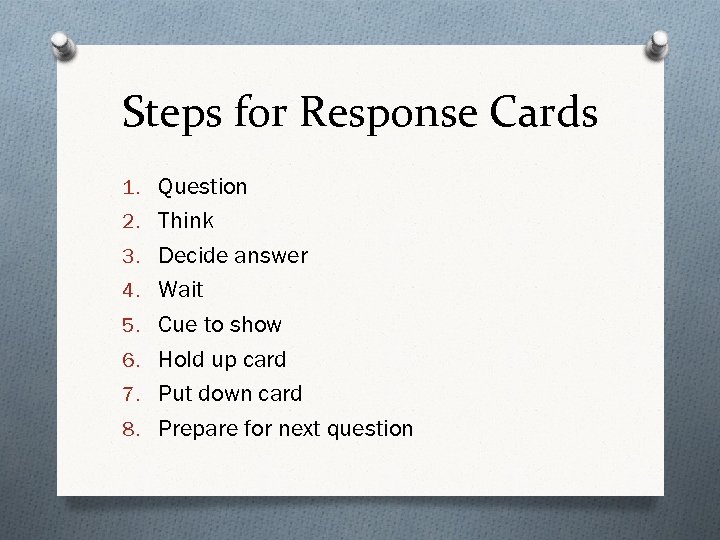 Steps for Response Cards

1. Question
2. Think
3. Decide answer
4. Wait
5. Cue to show
6. Hold up card
7. Put down card
8. Prepare for next question